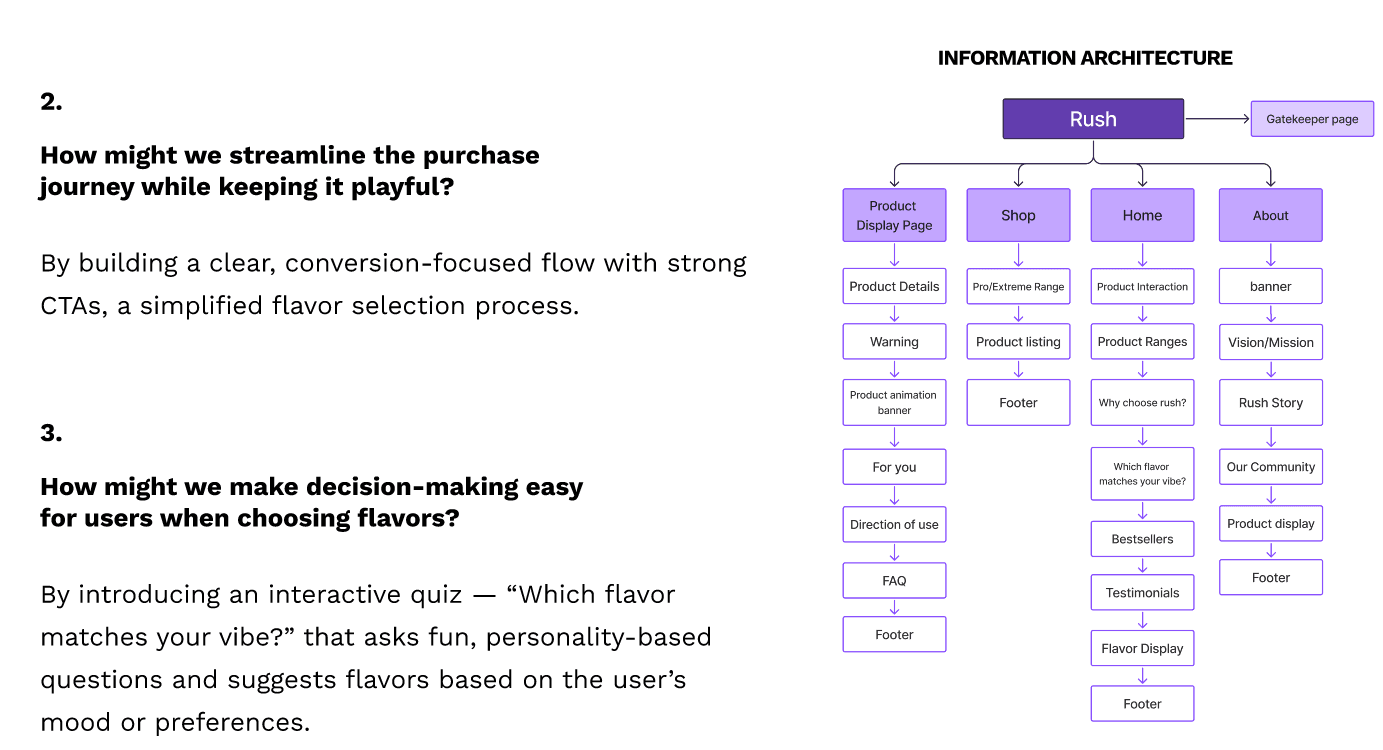 2.

How might we streamline the purchase journey while keeping it playful?

By building a clear, conversion-focused flow with strong CTAs, a simplified flavor selection process.

3.

How might we make decision-making easy for users when choosing flavors?

By introducing an interactive quiz — “Which flavor matches your vibe?” that asks fun, personality-based questions and suggests flavors based on the user’s mood or preferences.

INFORMATION ARCHITECTURE

Rush

Gatekeeper page

Product Display Page

Product Details

Warning

Product animation banner

For you

Direction of use

FAQ

Footer

Shop

Pro/Extreme Range

Product listing

Footer

Home

Product Interaction

Product Ranges

Why choose rush?

Which flavor matches your vibe?

Bestsellers

Testimonials

Flavor Display

Footer

About

banner

Vision/Mission

Rush Story

Our Community

Product display

Footer